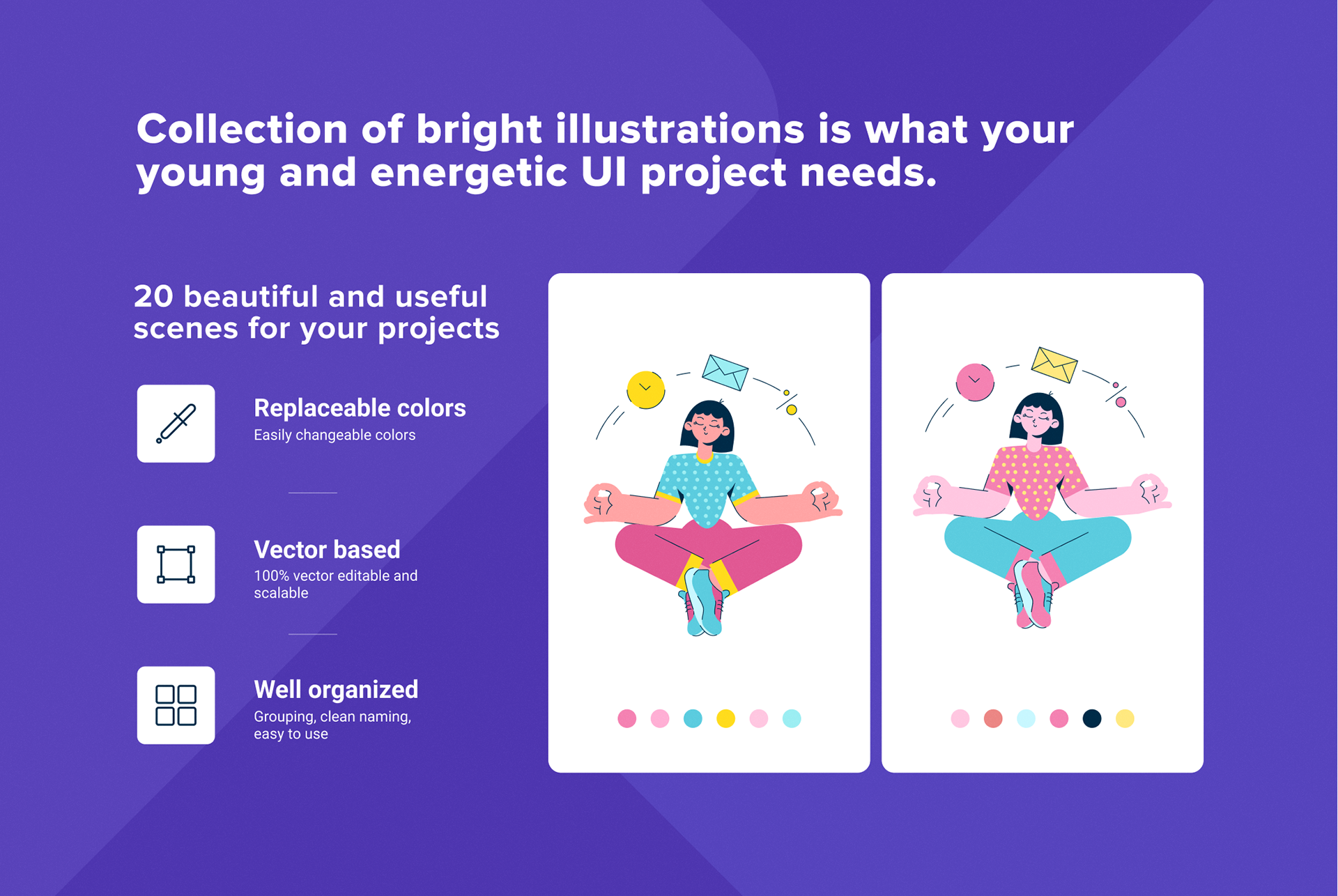 Collection of bright illustrations is what your young and energetic UI project needs.

20 beautiful and useful scenes for your projects

Replaceable colors
Easily changeable colors

Vector based
100% vector editable and scalable

Well organized
Grouping, clean naming, easy to use